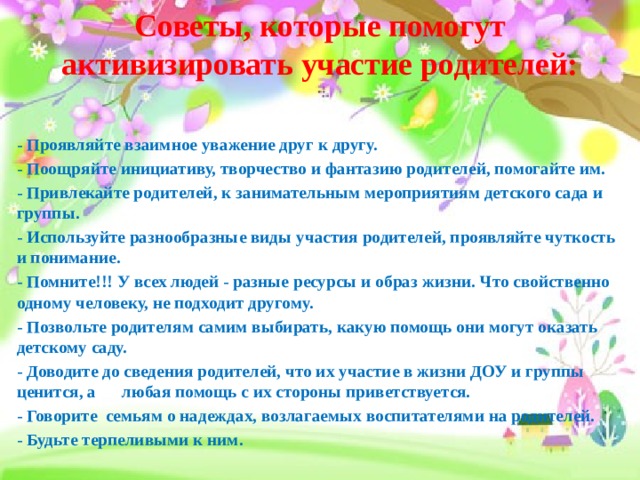 Советы, которые помогут активизировать участие родителей:

- Проявляйте взаимное уважение друг к другу.

- Поощряйте инициативу, творчество и фантазию родителей, помогайте им.

- Привлекайте родителей, к занимательным мероприятиям детского сада и группы.

- Используйте разнообразные виды участия родителей, проявляйте чуткость и понимание.

- Помните!!! У всех людей - разные ресурсы и образ жизни. Что свойственно одному человеку, не подходит другому.

- Позвольте родителям самим выбирать, какую помощь они могут оказать детскому саду.

- Доводите до сведения родителей, что их участие в жизни ДОУ и группы ценится, а любая помощь с их стороны приветствуется.

- Говорите семьям о надеждах, возлагаемых воспитателями на родителей.

- Будьте терпеливыми к ним.